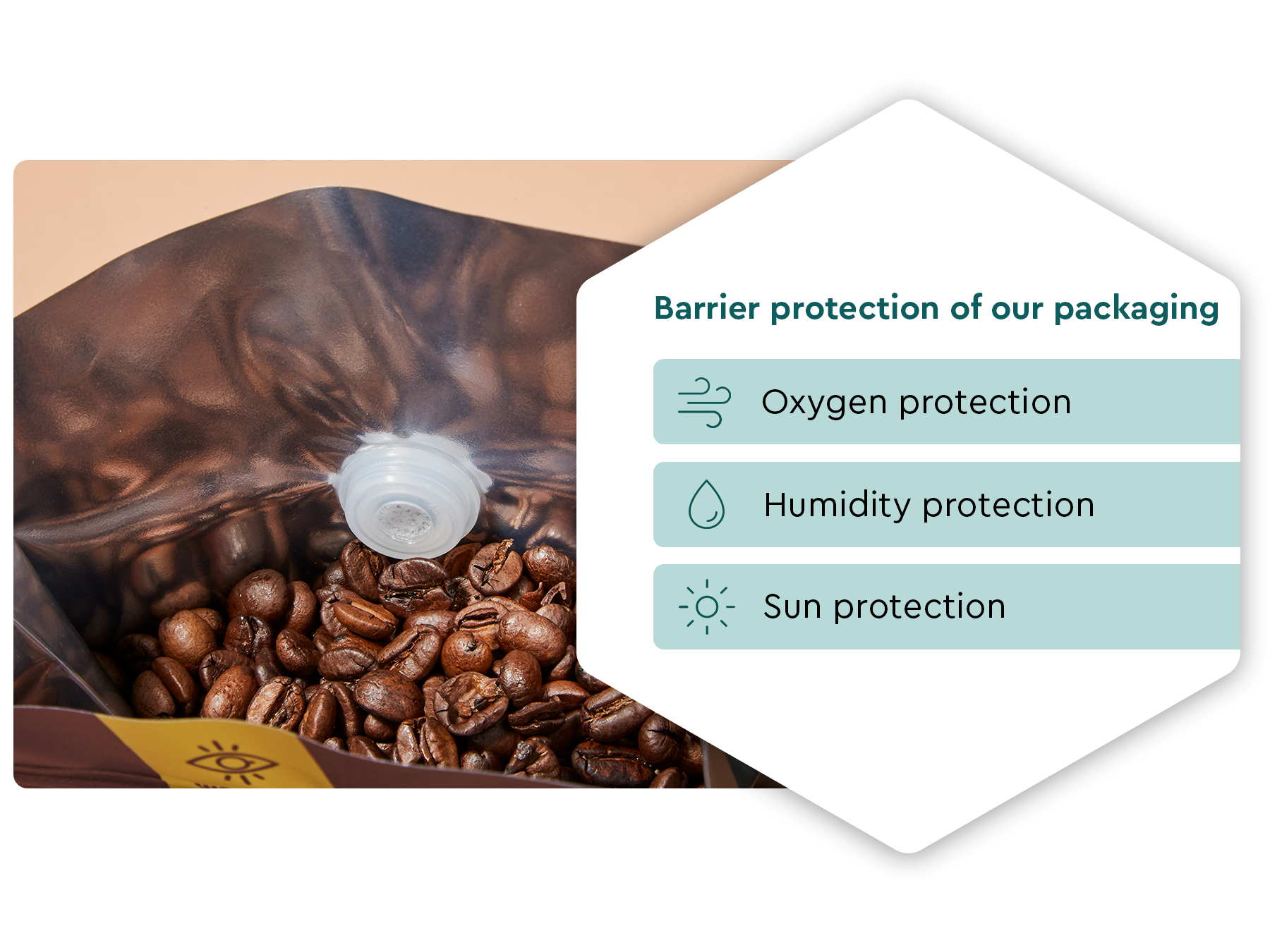 Barrier protection of our packaging

Oxygen protection

Humidity protection

Sun protection